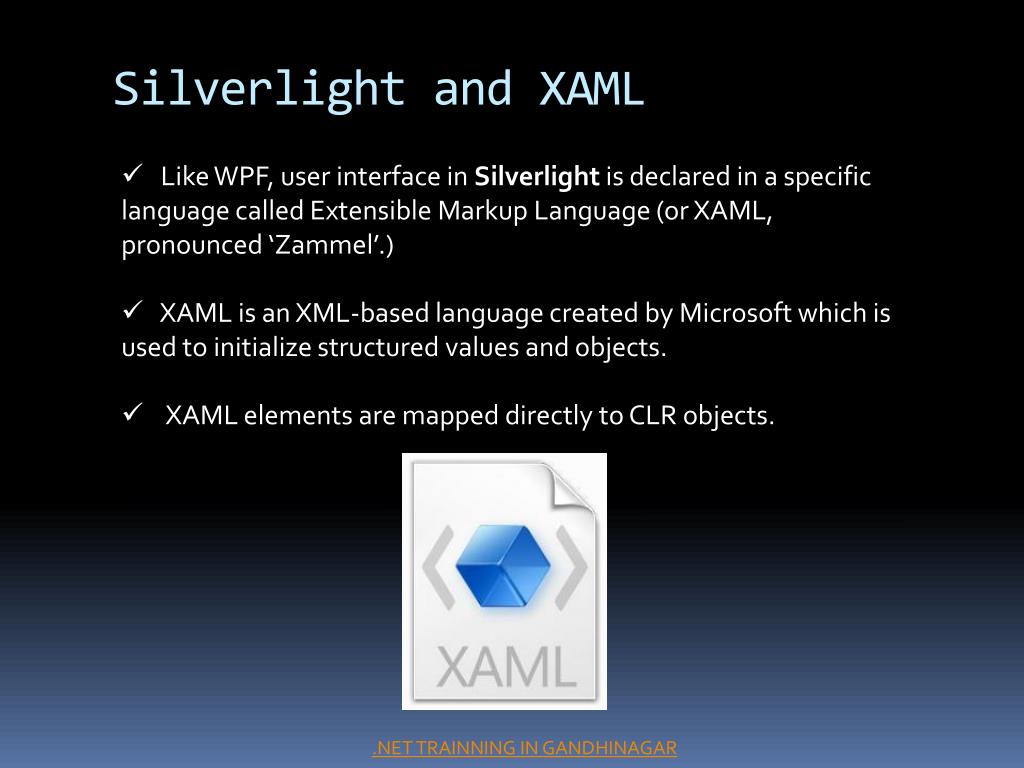 Silverlight and XAML

✓ Like WPF, user interface in Silverlight is declared in a specific language called Extensible Markup Language (or XAML, pronounced ‘Zammel’.)

✓ XAML is an XML-based language created by Microsoft which is used to initialize structured values and objects.

✓ XAML elements are mapped directly to CLR objects.

XAML

.NET TRAINNING IN GANDHINAGAR